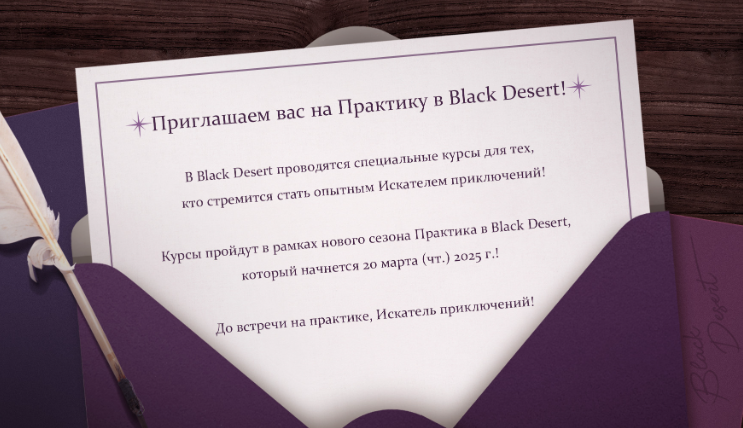 Приглашаем вас на Практику в Black Desert!

В Black Desert проводятся специальные курсы для тех, кто стремится стать опытным Искателем приключений!

Курсы пройдут в рамках нового сезона Практика в Black Desert, который начнется 20 марта (чт.) 2025 г.!

До встречи на практике, Искатель приключений!

Black Desert